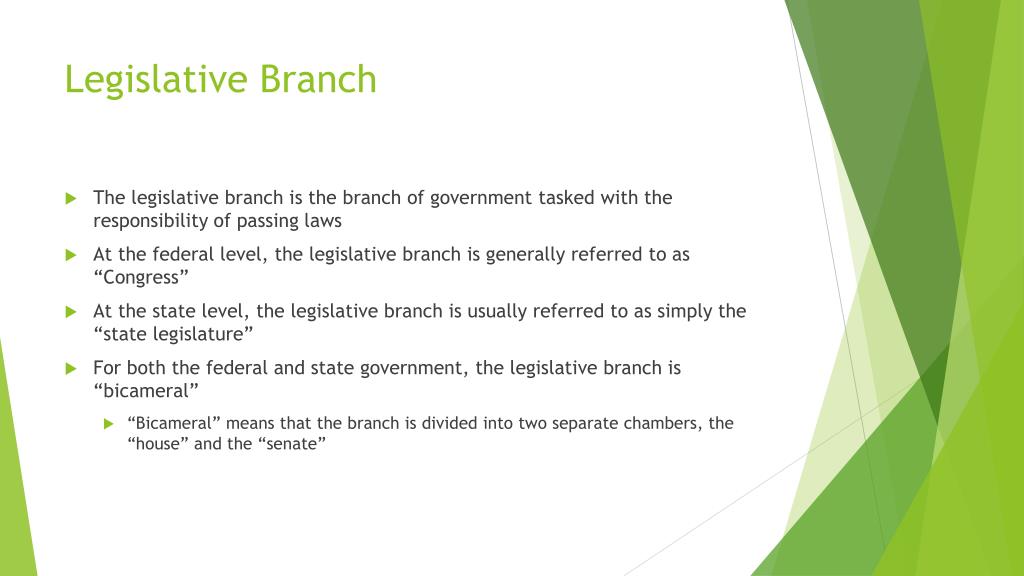 Legislative Branch

The legislative branch is the branch of government tasked with the responsibility of passing laws

At the federal level, the legislative branch is generally referred to as “Congress”

At the state level, the legislative branch is usually referred to as simply the “state legislature”

For both the federal and state government, the legislative branch is “bicameral”

“Bicameral” means that the branch is divided into two separate chambers, the “house” and the “senate”